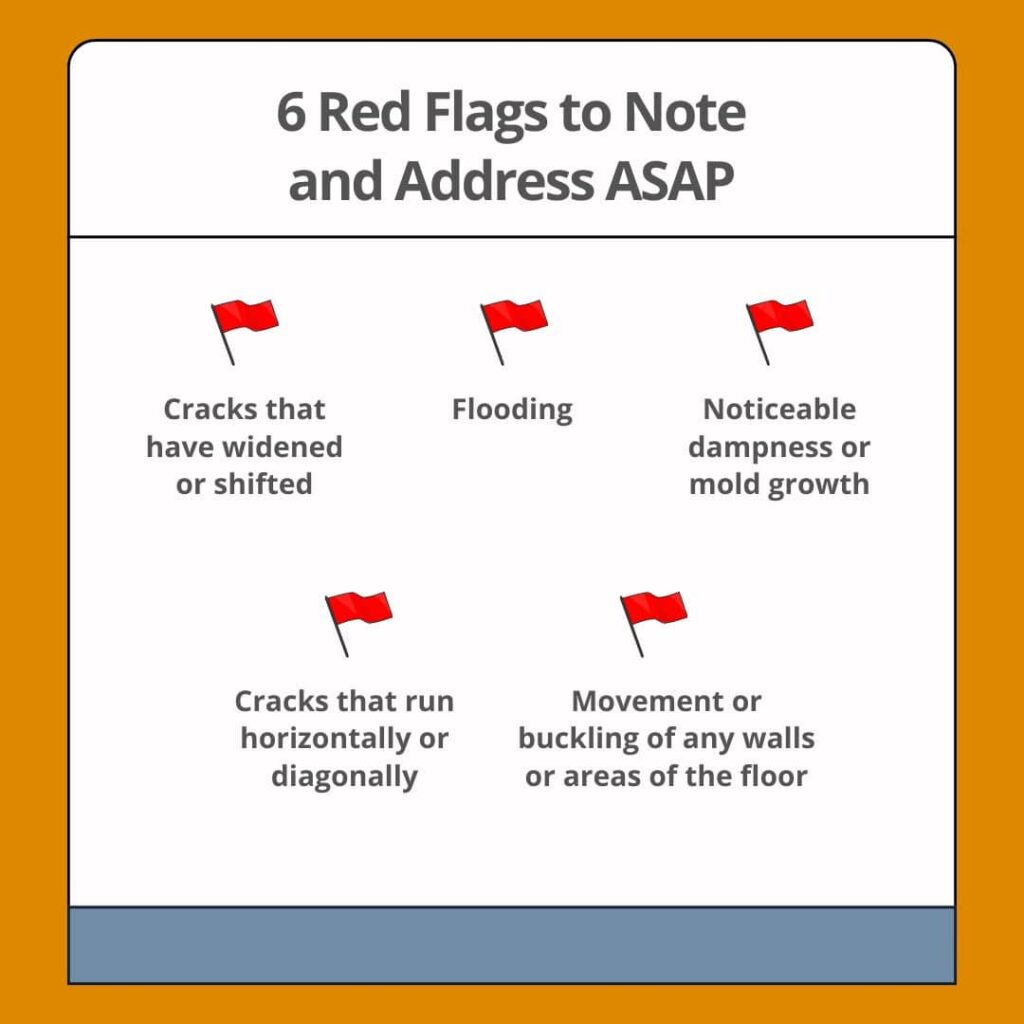 6 Red Flags to Note and Address ASAP

Cracks that have widened or shifted

Flooding

Noticeable dampness or mold growth

Cracks that run horizontally or diagonally

Movement or buckling of any walls or areas of the floor